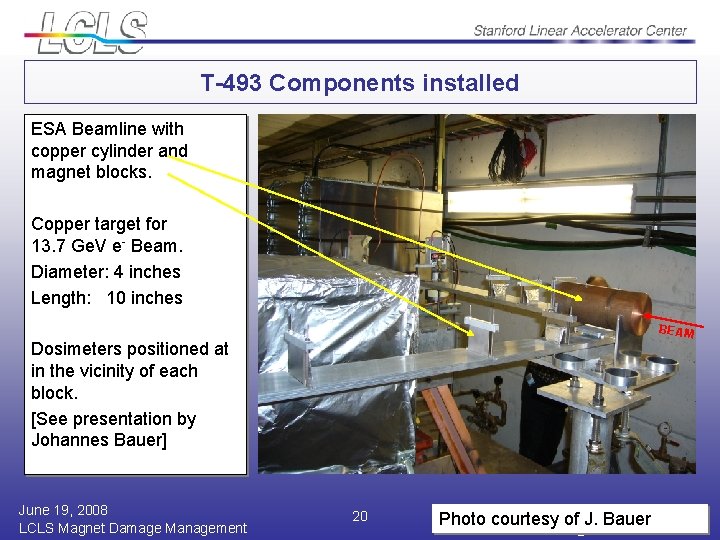 LCLS

Stanford Linear Accelerator Center

T-493 Components installed

ESA Beamline with copper cylinder and magnet blocks.

Copper target for 13.7 GeV $e^-$ Beam.

Diameter: 4 inches

Length: 10 inches

Dosimeters positioned at in the vicinity of each block.

[See presentation by Johannes Bauer]

BEAM

June 19, 2008

LCLS Magnet Damage Management

20

Photo courtesy of J. Bauer